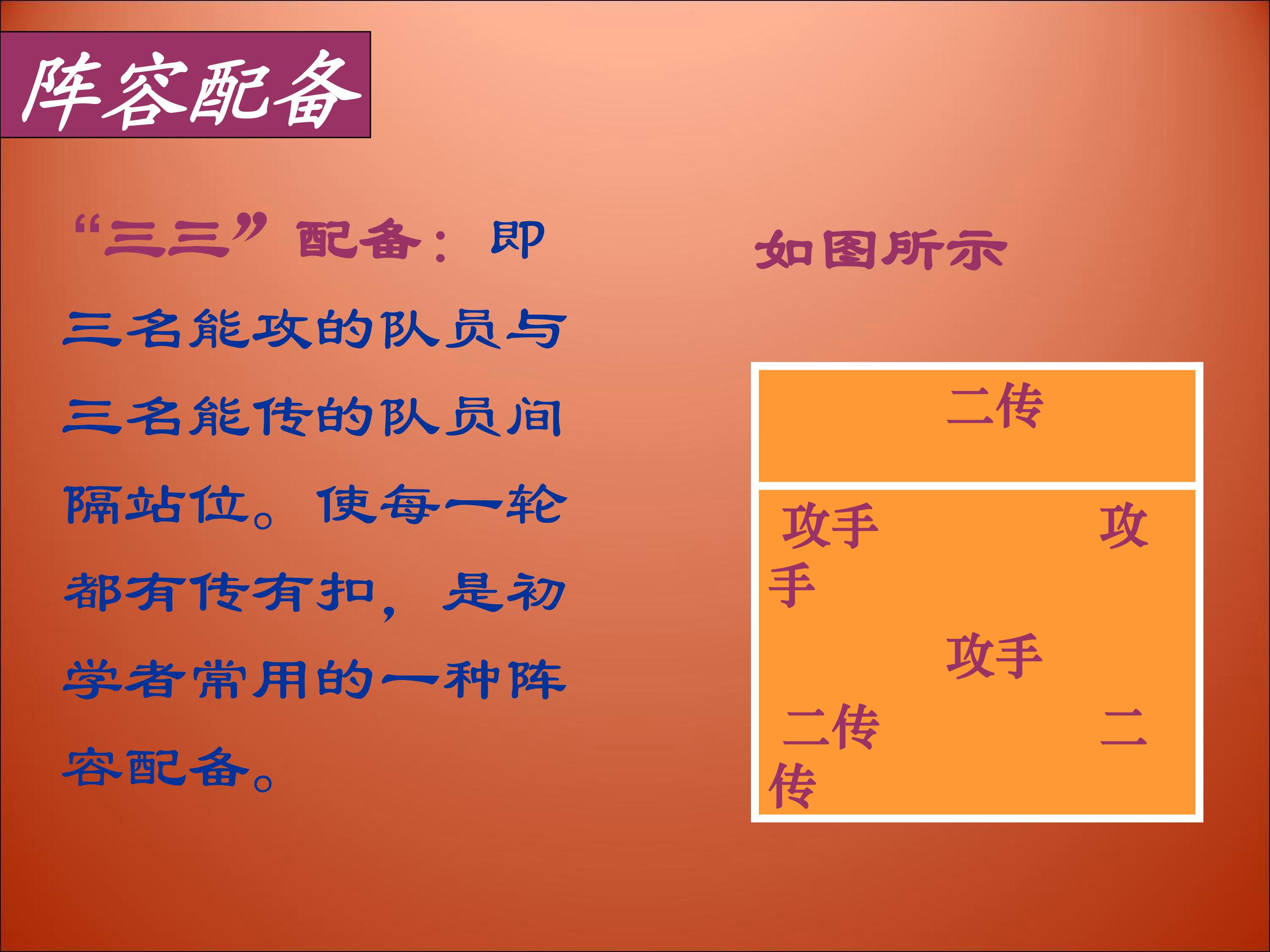 阵容配备

“三三”配备：即三名能攻的队员与三名能传的队员间隔站位。使每一轮都有传有扣，是初学者常用的一种阵容配备。

如图所示

二传

攻手 攻手

攻手

二传 二传